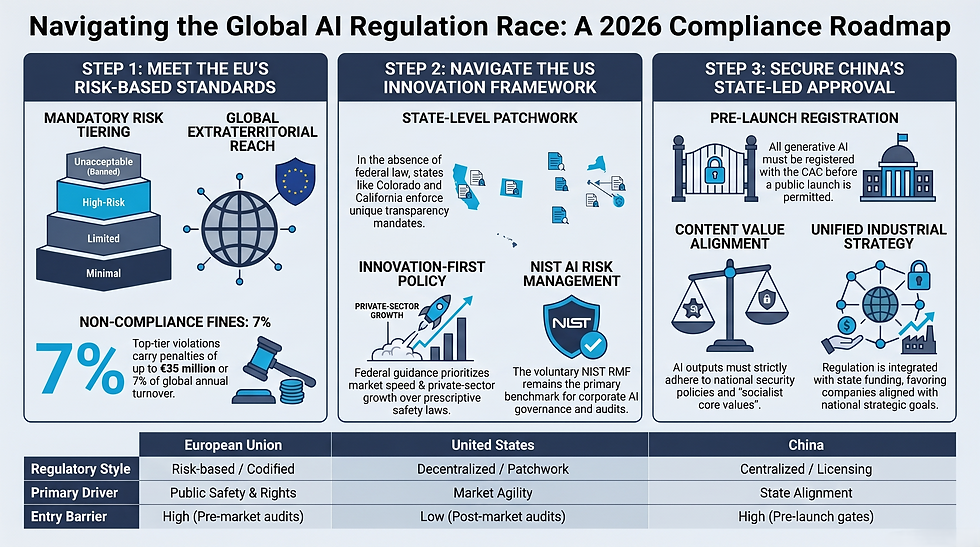 Navigating the Global AI Regulation Race: A 2026 Compliance Roadmap

STEP 1: MEET THE EU'S RISK-BASED STANDARDS

MANDATORY RISK TIERING

Unacceptable (Banned)
High-Risk
Limited
Minimal

GLOBAL EXTRATERRITORIAL REACH

NON-COMPLIANCE FINES: 7%

7%

Top-tier violations carry penalties of up to €35 million or 7% of global annual turnover.

STEP 2: NAVIGATE THE US INNOVATION FRAMEWORK

STATE-LEVEL PATCHWORK

In the absence of federal law, states like Colorado and California enforce unique transparency mandates.

INNOVATION-FIRST POLICY

PRIVATE-SECTOR GROWTH

Federal guidance prioritizes market speed & private-sector growth over prescriptive safety laws.

NIST AI RISK MANAGEMENT

NIST

The voluntary NIST RMF remains the primary benchmark for corporate AI governance and audits.

STEP 3: SECURE CHINA'S STATE-LED APPROVAL

PRE-LAUNCH REGISTRATION

All generative AI must be registered with the CAC before a public launch is permitted.

CONTENT VALUE ALIGNMENT

AI outputs must strictly adhere to national security policies and "socialist core values".

UNIFIED INDUSTRIAL STRATEGY

Regulation is integrated with state funding, favoring companies aligned with national strategic goals.

| | European Union | United States | China |
|---|---|---|---|
| Regulatory Style | Risk-based / Codified | Decentralized / Patchwork | Centralized / Licensing |
| Primary Driver | Public Safety & Rights | Market Agility | State Alignment |
| Entry Barrier | High (Pre-market audits) | Low (Post-market audits) | High (Pre-launch gates) |